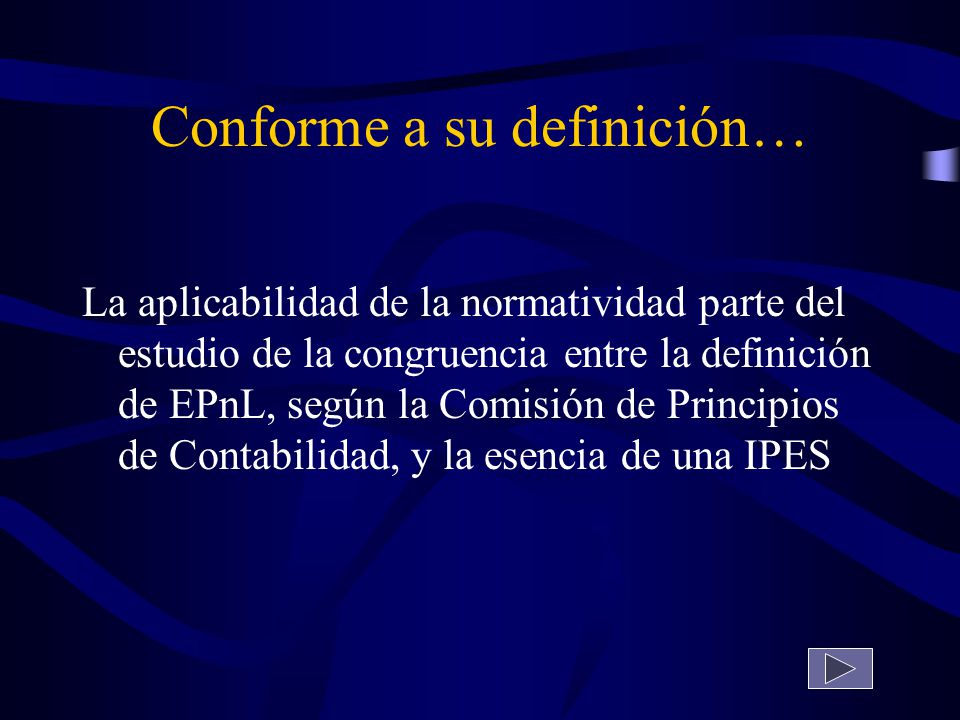 Conforme a su definición…

La aplicabilidad de la normatividad parte del estudio de la congruencia entre la definición de EPnL, según la Comisión de Principios de Contabilidad, y la esencia de una IPES